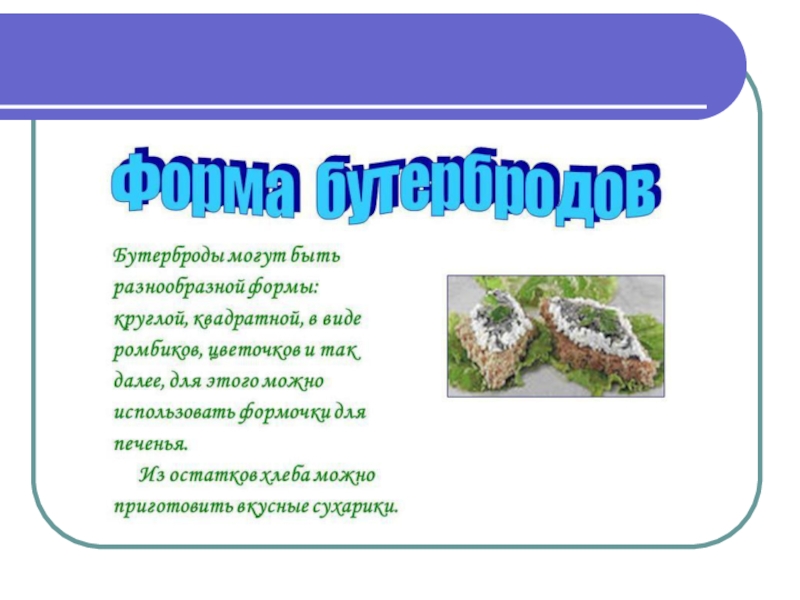 Форма бутербродов

Бутерброды могут быть разнообразной формы: круглой, квадратной, в виде ромбиков, цветочков и так далее, для этого можно использовать формочки для печенья.

Из остатков хлеба можно приготовить вкусные сухарики.